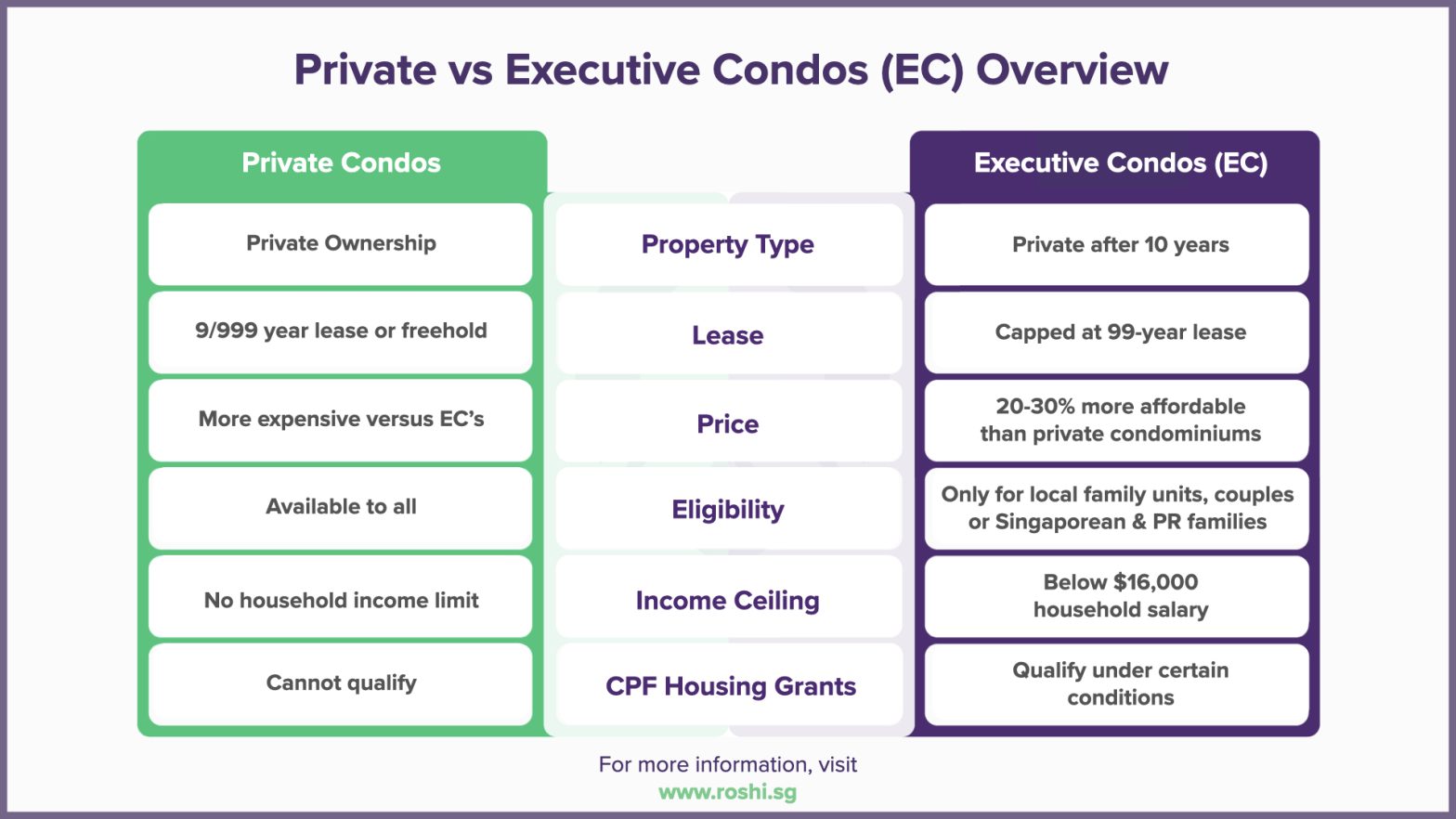 Private vs Executive Condos (EC) Overview

| Private Condos | | Executive Condos (EC) |
|---|---|---|
| Private Ownership | Property Type | Private after 10 years |
| 9/999 year lease or freehold | Lease | Capped at 99-year lease |
| More expensive versus EC's | Price | 20-30% more affordable than private condominiums |
| Available to all | Eligibility | Only for local family units, couples or Singaporean & PR families |
| No household income limit | Income Ceiling | Below $16,000 household salary |
| Cannot qualify | CPF Housing Grants | Qualify under certain conditions |

For more information, visit
www.roshi.sg